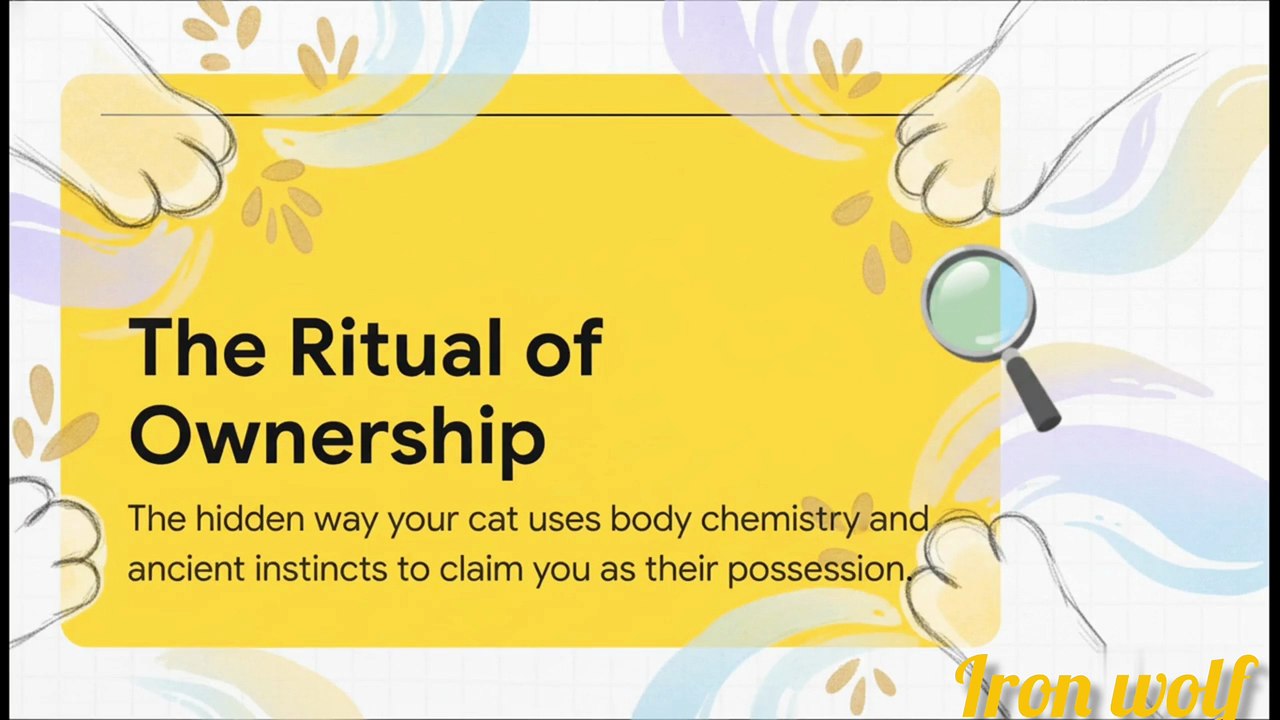 The Ritual of Ownership

The hidden way your cat uses body chemistry and ancient instincts to claim you as their possession.

Iron wolf